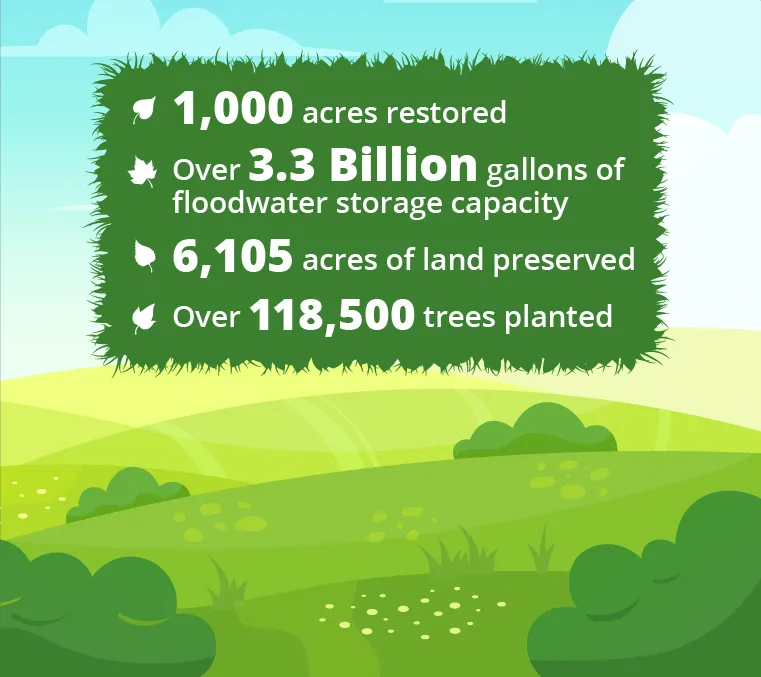 1,000 acres restored

Over 3.3 Billion gallons of floodwater storage capacity

6,105 acres of land preserved

Over 118,500 trees planted